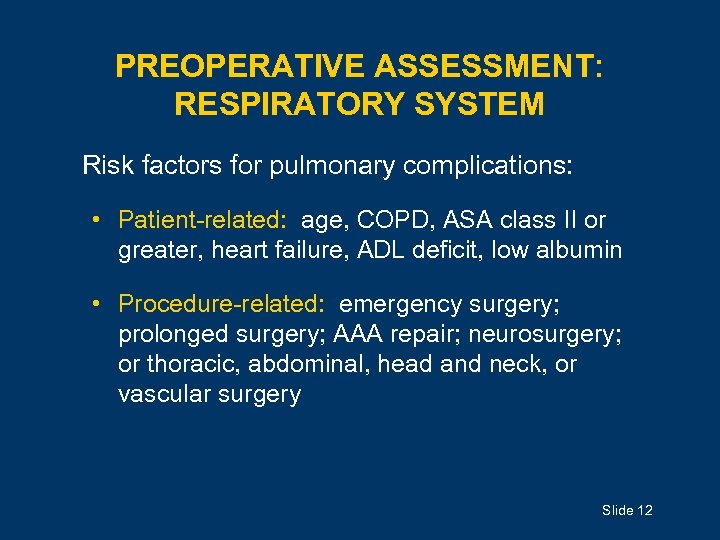 PREOPERATIVE ASSESSMENT: RESPIRATORY SYSTEM

Risk factors for pulmonary complications:

• Patient-related: age, COPD, ASA class II or greater, heart failure, ADL deficit, low albumin

• Procedure-related: emergency surgery; prolonged surgery; AAA repair; neurosurgery; or thoracic, abdominal, head and neck, or vascular surgery

Slide 12